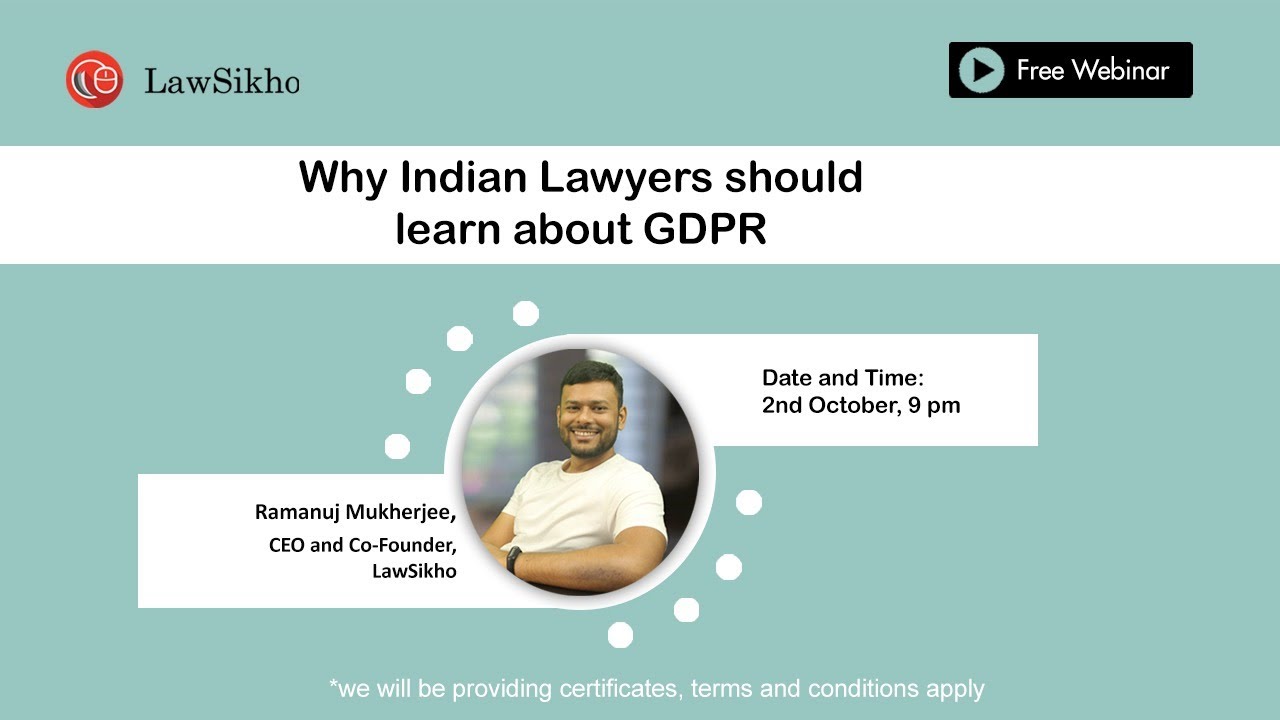 LawSikho

Free Webinar

Why Indian Lawyers should learn about GDPR

Date and Time:
2nd October, 9 pm

Ramanuj Mukherjee,
CEO and Co-Founder,
LawSikho

*we will be providing certificates, terms and conditions apply